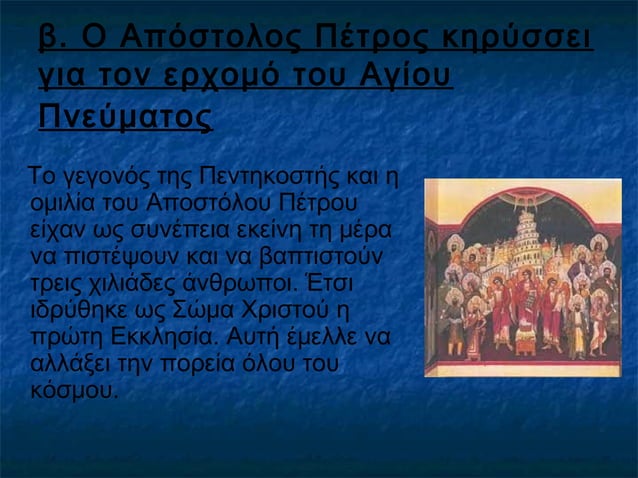 β. Ο Απόστολος Πέτρος κηρύσσει για τον ερχομό του Αγίου Πνεύματος

Το γεγονός της Πεντηκοστής και η ομιλία του Αποστόλου Πέτρου είχαν ως συνέπεια εκείνη τη μέρα να πιστέψουν και να βαπτιστούν τρεις χιλιάδες άνθρωποι. Έτσι ιδρύθηκε ως Σώμα Χριστού η πρώτη Εκκλησία. Αυτή έμελλε να αλλάξει την πορεία όλου του κόσμου.